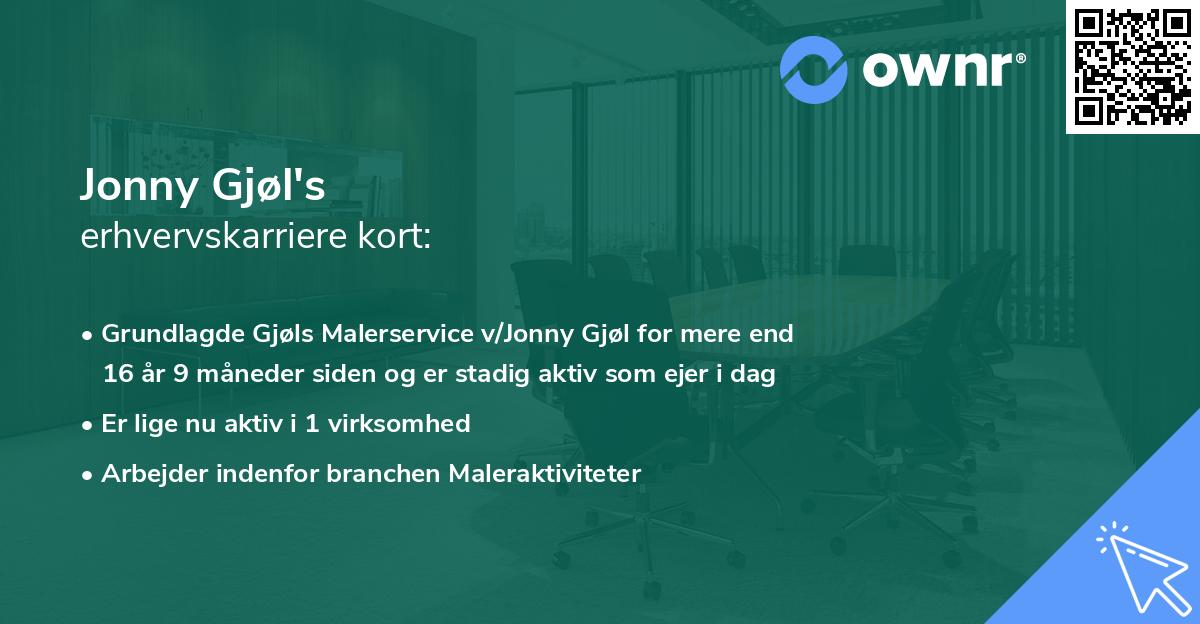 ownr®

Jonny Gjøl's
erhvervskarriere kort:

• Grundlagde Gjøls Malerservice v/Jonny Gjøl for mere end 16 år 9 måneder siden og er stadig aktiv som ejer i dag

• Er lige nu aktiv i 1 virksomhed

• Arbejder indenfor branchen Maleraktiviteter